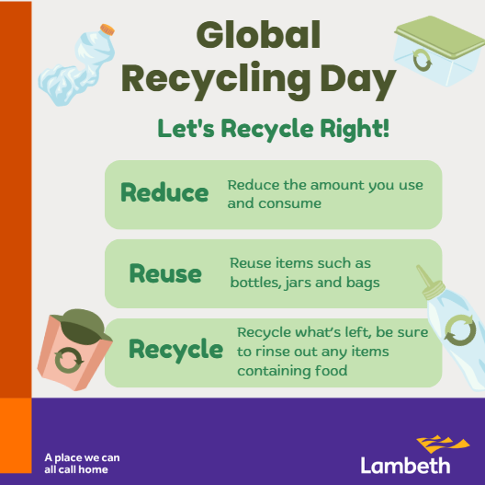 Global Recycling Day

Let's Recycle Right!

Reduce
Reduce the amount you use and consume

Reuse
Reuse items such as bottles, jars and bags

Recycle
Recycle what's left, be sure to rinse out any items containing food

A place we can all call home

Lambeth